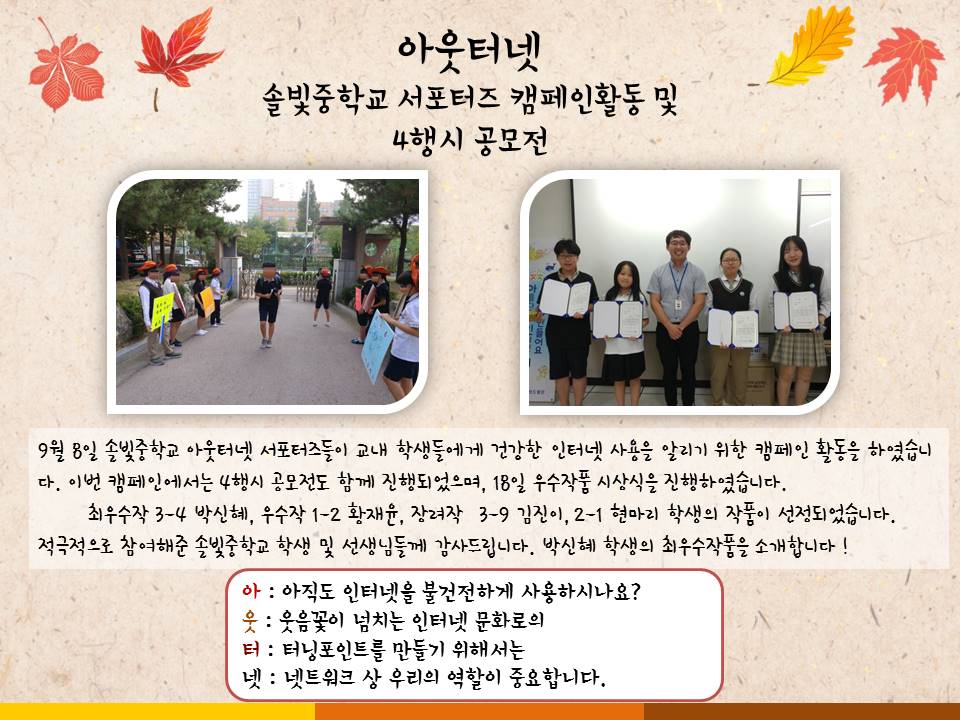 아웃터넷
솔빛중학교 서포터즈 캠페인활동 및
4행시 공모전

9월 8일 솔빛중학교 아웃터넷 서포터즈들이 교내 학생들에게 건강한 인터넷 사용을 알리기 위한 캠페인 활동을 하였습니다. 이번 캠페인에서는 4행시 공모전도 함께 진행되었으며, 18일 우수작품 시상식을 진행하였습니다.
최우수작 3-4 박신혜, 우수작 1-2 황재윤, 장려작 3-9 김진이, 2-1 현마리 학생의 작품이 선정되었습니다.
적극적으로 참여해준 솔빛중학교 학생 및 선생님들께 감사드립니다. 박신혜 학생의 최우수작품을 소개합니다 !

아 : 아직도 인터넷을 불건전하게 사용하시나요?
웃 : 웃음꽃이 넘치는 인터넷 문화로의
터 : 터닝포인트를 만들기 위해서는
넷 : 넷트워크 상 우리의 역할이 중요합니다.